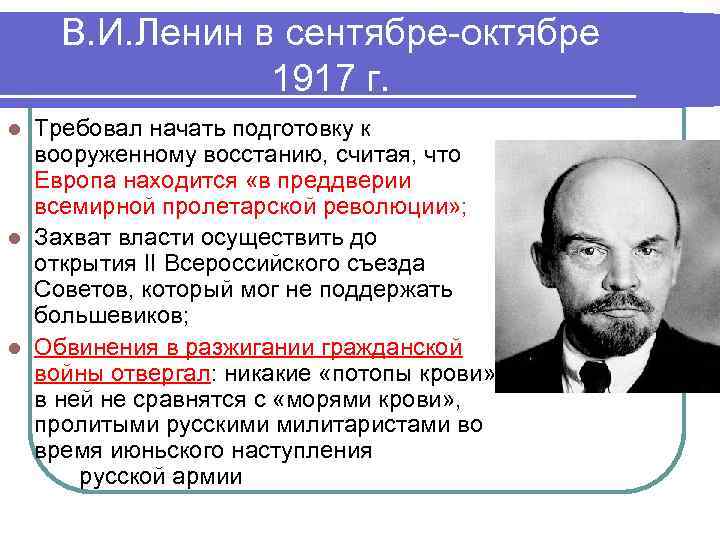 В.И.Ленин в сентябре-октябре 1917 г.

Требовал начать подготовку к вооруженному восстанию, считая, что Европа находится «в преддверии всемирной пролетарской революции»;

Захват власти осуществить до открытия II Всероссийского съезда Советов, который мог не поддержать большевиков;

Обвинения в разжигании гражданской войны отвергал: никакие «потопы крови» в ней не сравнятся с «морями крови», пролитыми русскими милитаристами во время июньского наступления русской армии